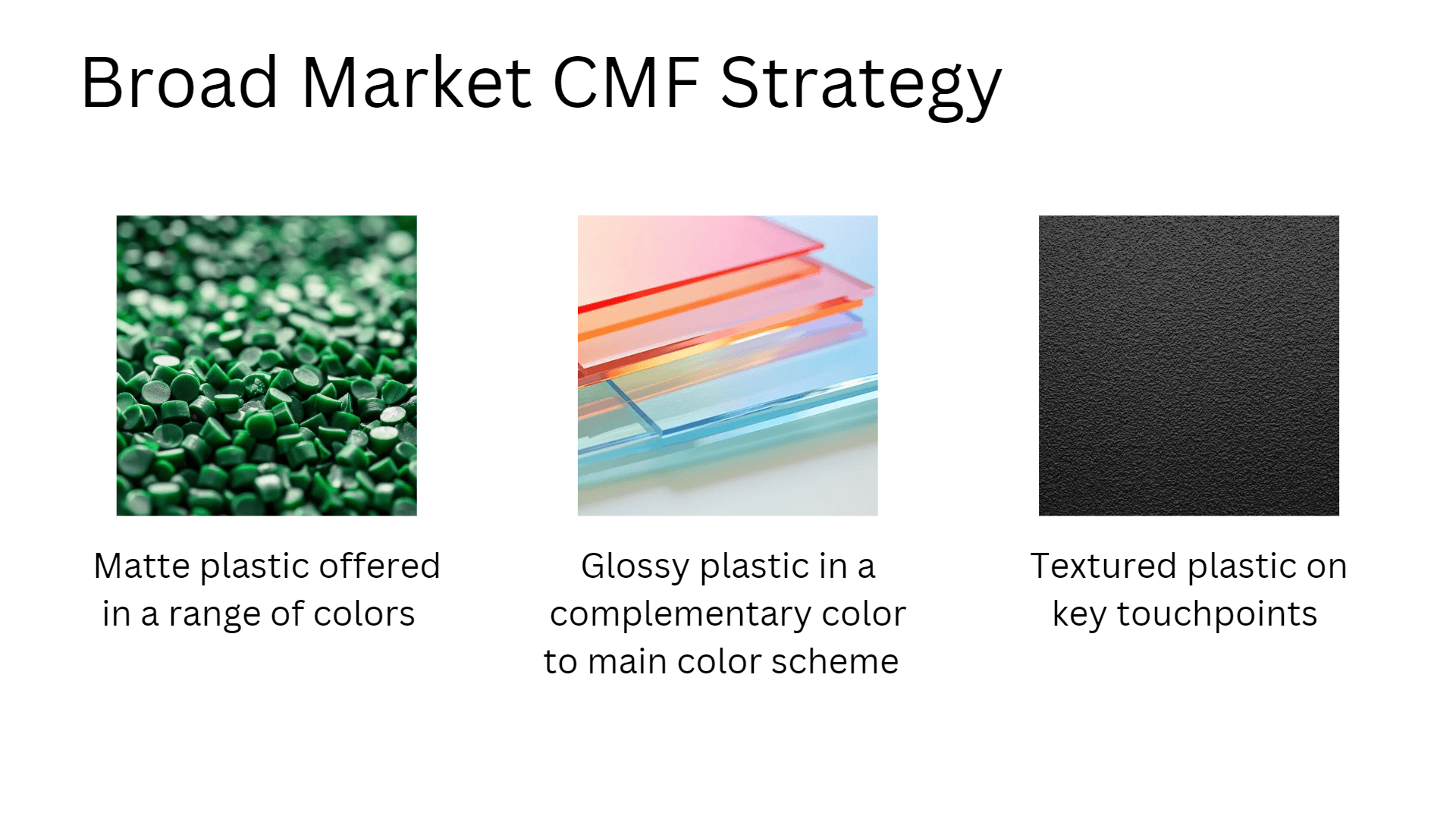 Broad Market CMF Strategy

Matte plastic offered in a range of colors

Glossy plastic in a complementary color to main color scheme

Textured plastic on key touchpoints